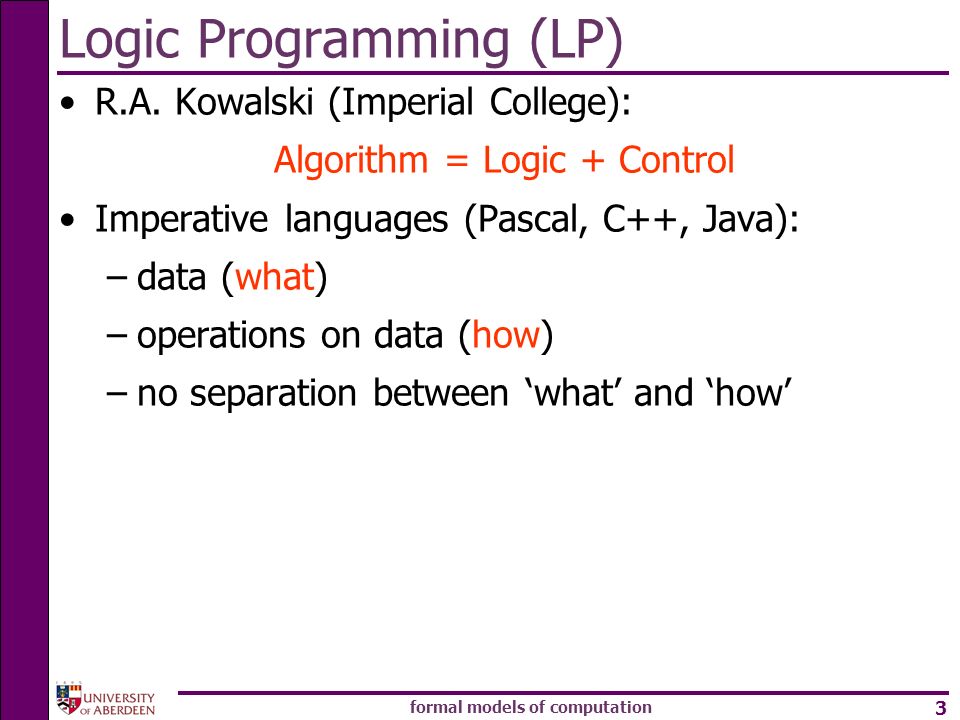 Logic Programming (LP)

• R.A. Kowalski (Imperial College):

Algorithm = Logic + Control

• Imperative languages (Pascal, C++, Java):

– data (what)

– operations on data (how)

– no separation between ‘what’ and ‘how’

UNIVERSITY OF ABERDEEN

formal models of computation

3